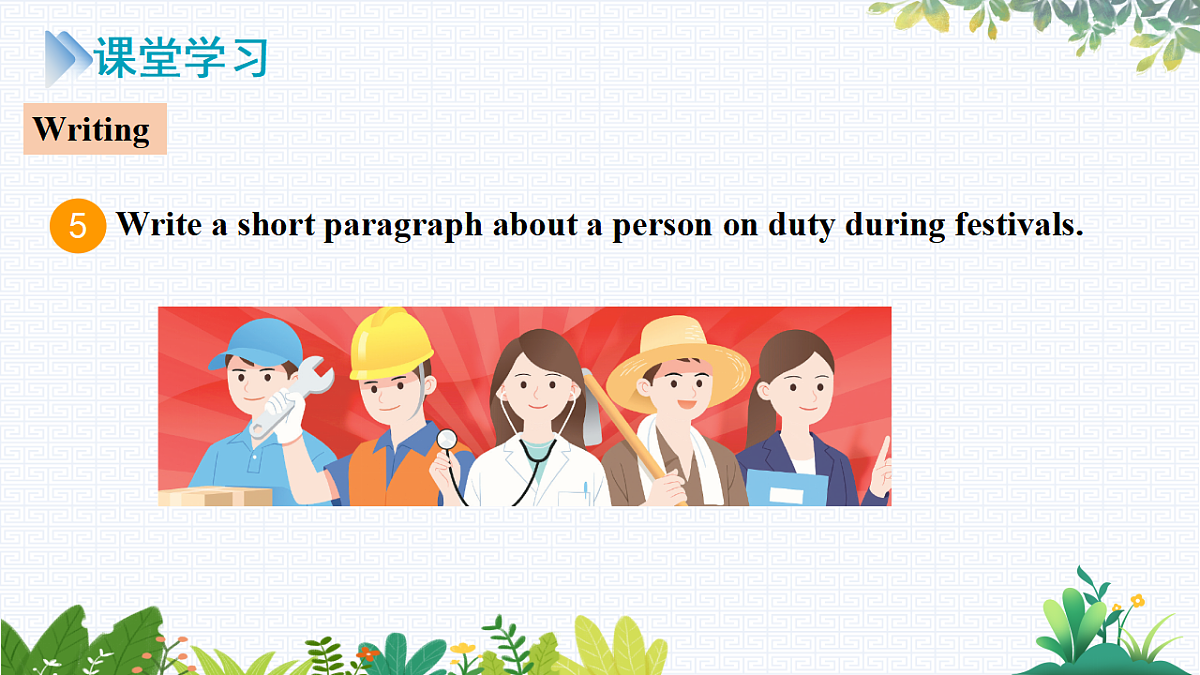 课堂学习

Writing

5 Write a short paragraph about a person on duty during festivals.